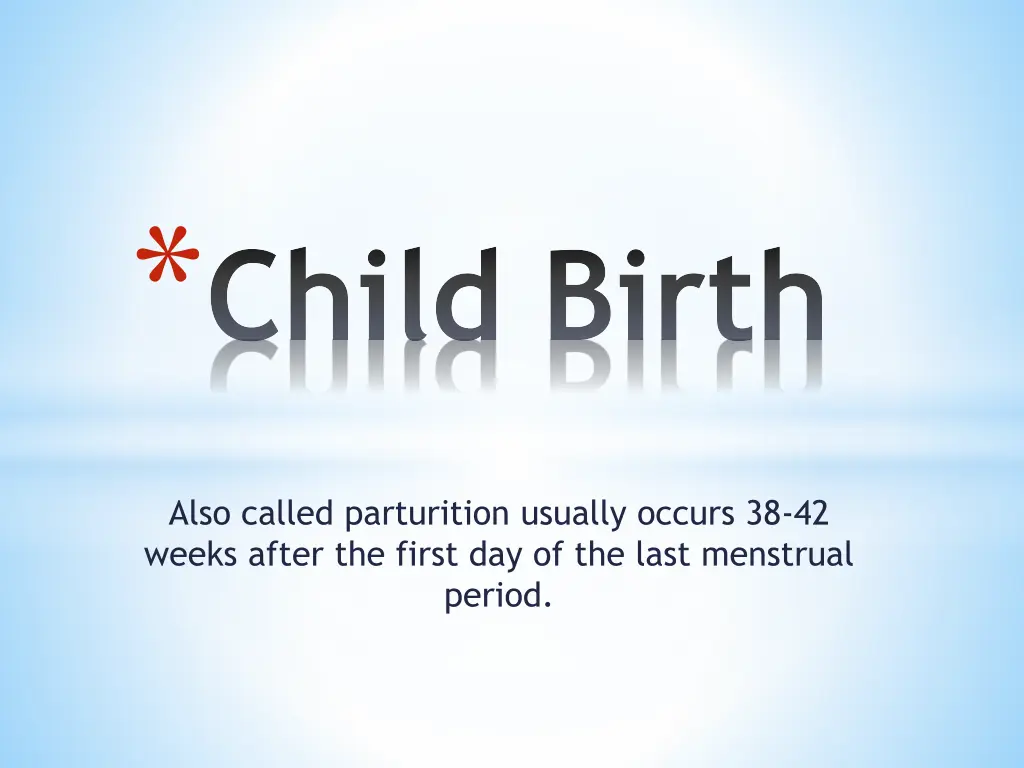 *Child Birth

Also called parturition usually occurs 38-42 weeks after the first day of the last menstrual period.